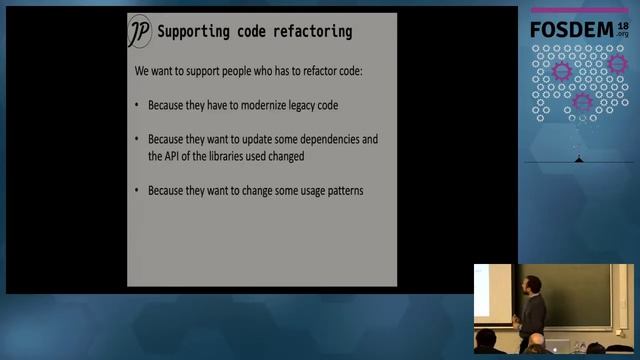 JP Supporting code refactoring

We want to support people who has to refactor code:

• Because they have to modernize legacy code

• Because they want to update some dependencies and the API of the libraries used changed

• Because they want to change some usage patterns

FOSDEM 18 .org